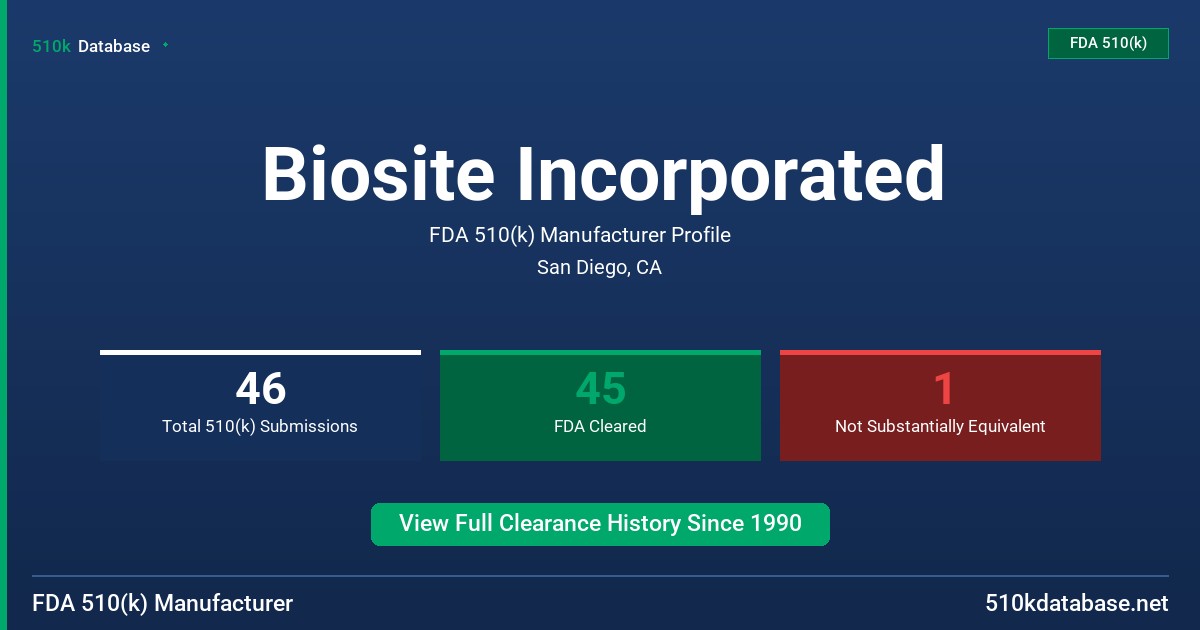 510k Database

FDA 510(k)

Biosite Incorporated

FDA 510(k) Manufacturer Profile

San Diego, CA

46
Total 510(k) Submissions

45
FDA Cleared

1
Not Substantially Equivalent

View Full Clearance History Since 1990

FDA 510(k) Manufacturer

510kdatabase.net